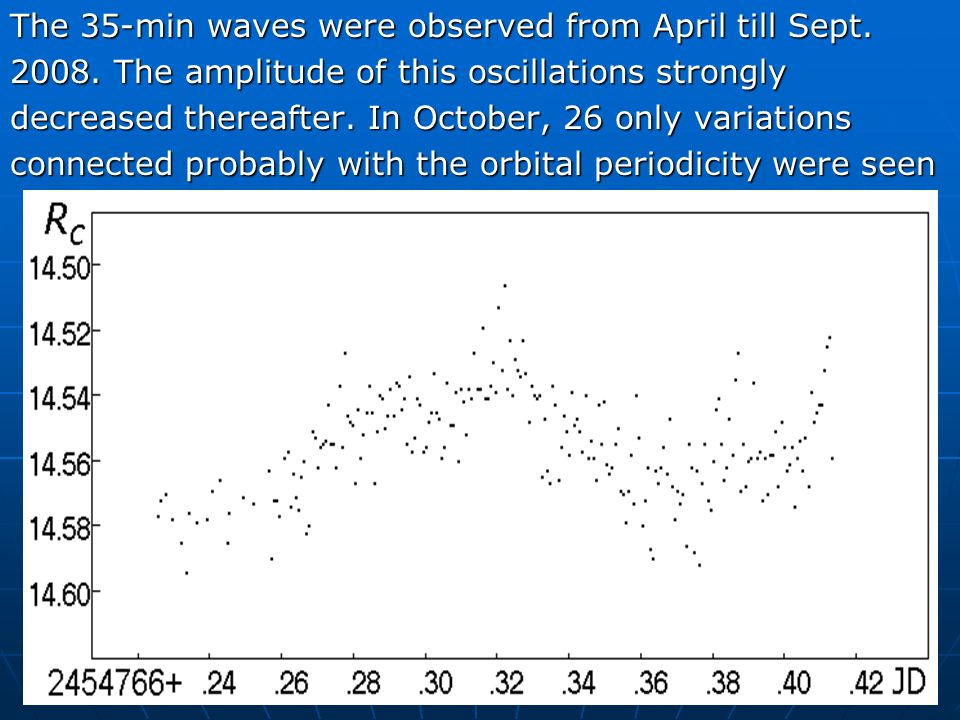 The 35-min waves were observed from April till Sept. 2008. The amplitude of this oscillations strongly decreased thereafter. In October, 26 only variations connected probably with the orbital periodicity were seen

$R_C$

14.50
14.52
14.54
14.56
14.58
14.60

2454766+ .24 .26 .28 .30 .32 .34 .36 .38 .40 .42 JD